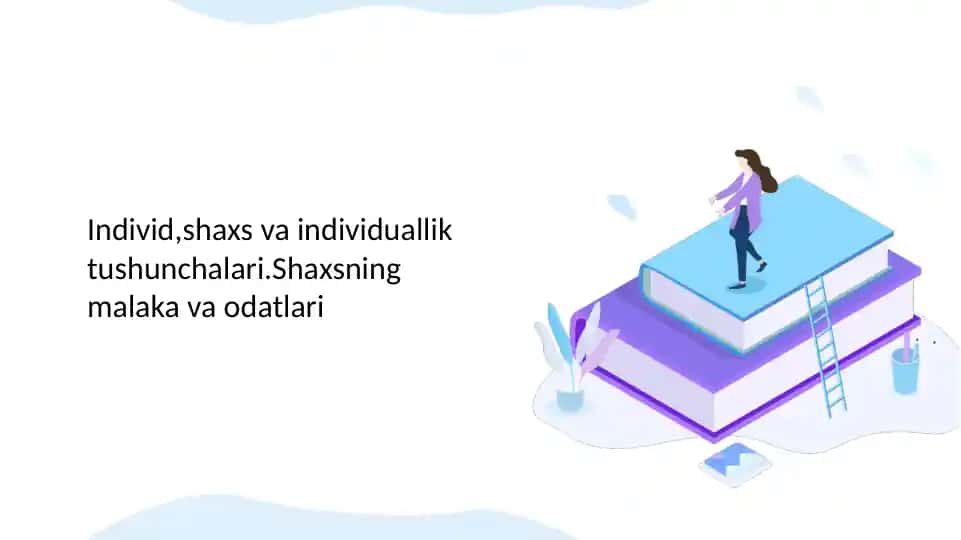 Individ,shaxs va individuallik tushunchalari.Shaxsning malaka va odatlari